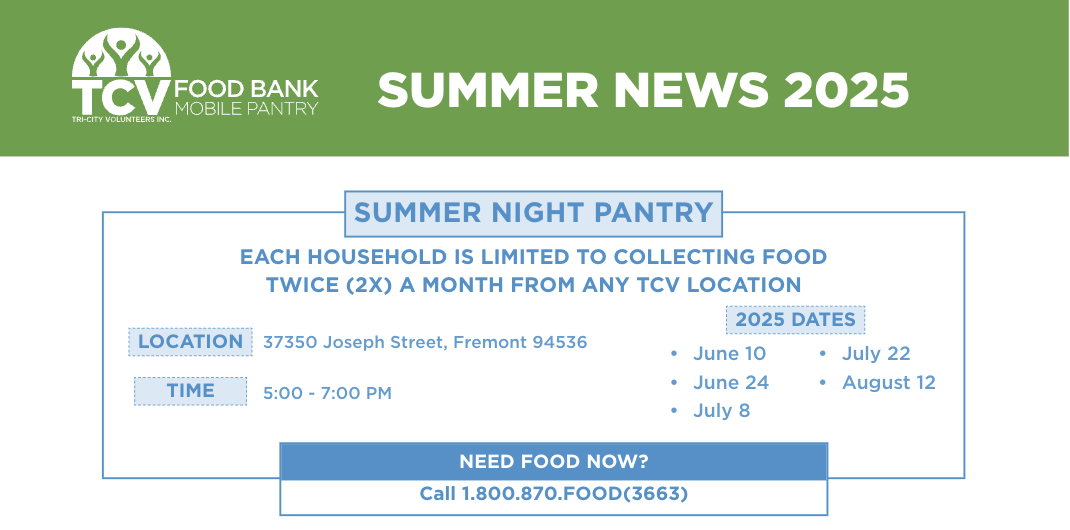 TCV FOOD BANK MOBILE PANTRY
TRI-CITY VOLUNTEERS INC.

SUMMER NEWS 2025

SUMMER NIGHT PANTRY

EACH HOUSEHOLD IS LIMITED TO COLLECTING FOOD TWICE (2X) A MONTH FROM ANY TCV LOCATION

LOCATION 37350 Joseph Street, Fremont 94536

TIME 5:00 - 7:00 PM

2025 DATES
• June 10
• June 24
• July 8
• July 22
• August 12

NEED FOOD NOW?
Call 1.800.870.FOOD(3663)